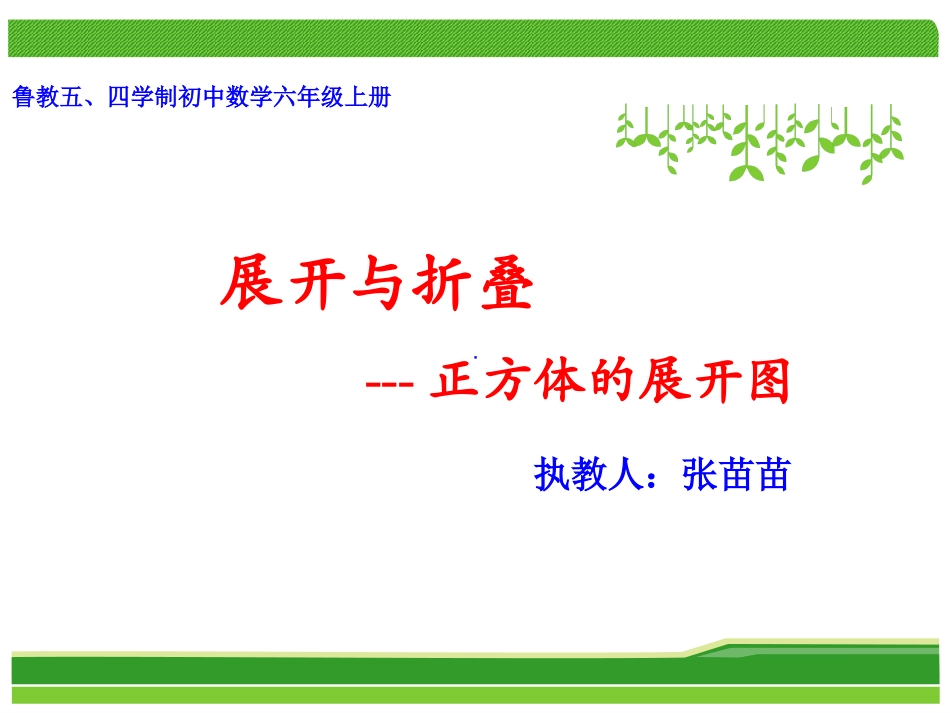 鲁教五、四学制初中数学六年级上册

展开与折叠

--- 正方体的展开图

执教人：张苗苗